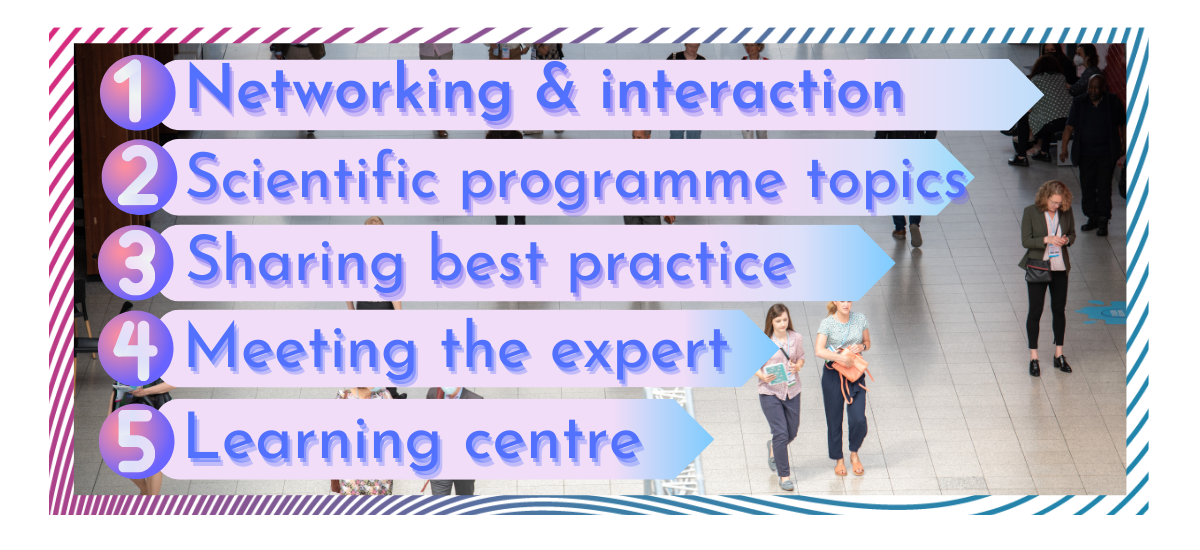 1 Networking & interaction
2 Scientific programme topics
3 Sharing best practice
4 Meeting the expert
5 Learning centre